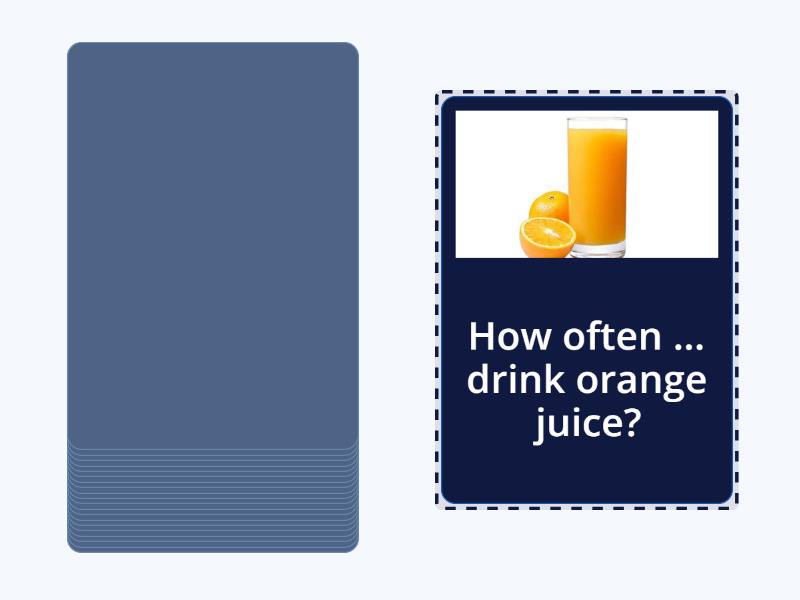 How often ... drink orange juice?